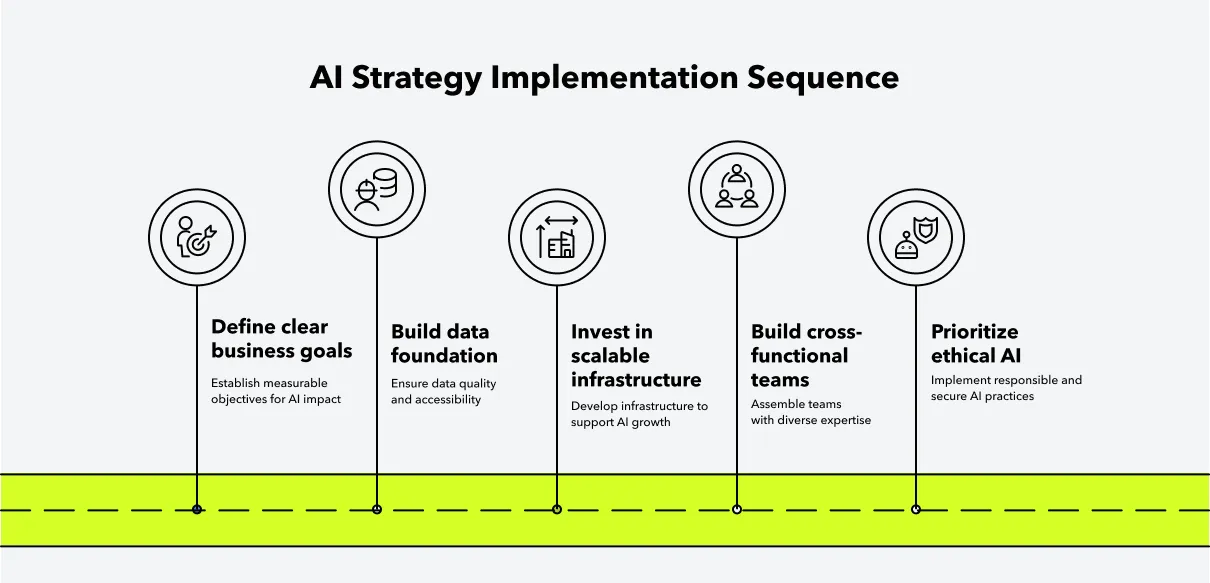 AI Strategy Implementation Sequence

Define clear business goals

Establish measurable objectives for AI impact

Build data foundation

Ensure data quality and accessibility

Invest in scalable infrastructure

Develop infrastructure to support AI growth

Build cross-functional teams

Assemble teams with diverse expertise

Prioritize ethical AI

Implement responsible and secure AI practices